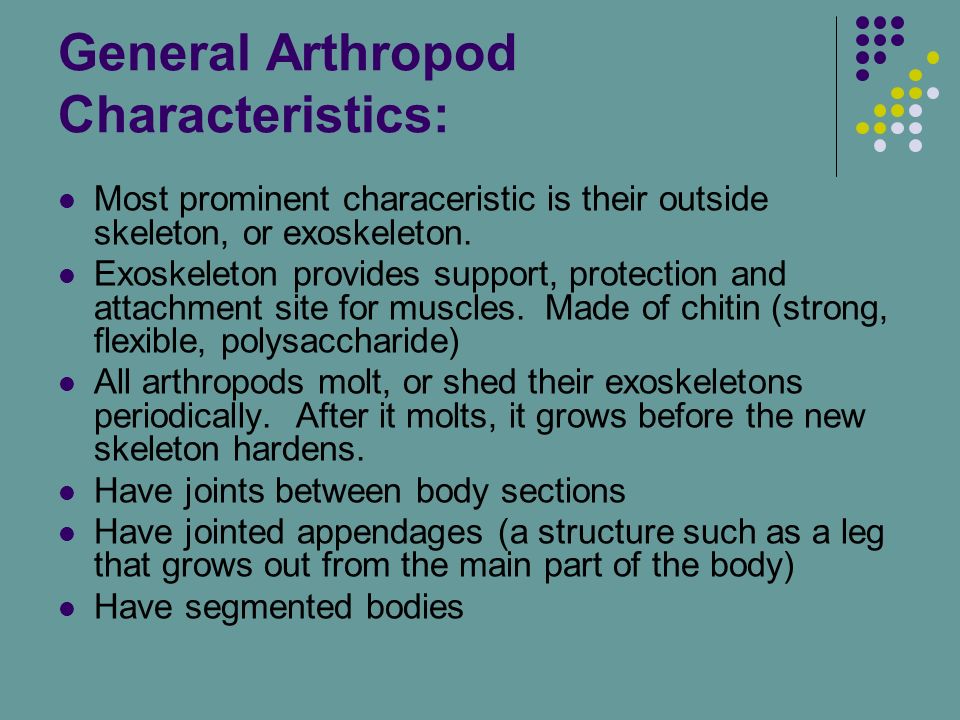 General Arthropod Characteristics:

- Most prominent characeristic is their outside skeleton, or exoskeleton.
- Exoskeleton provides support, protection and attachment site for muscles. Made of chitin (strong, flexible, polysaccharide)
- All arthropods molt, or shed their exoskeletons periodically. After it molts, it grows before the new skeleton hardens.
- Have joints between body sections
- Have jointed appendages (a structure such as a leg that grows out from the main part of the body)
- Have segmented bodies